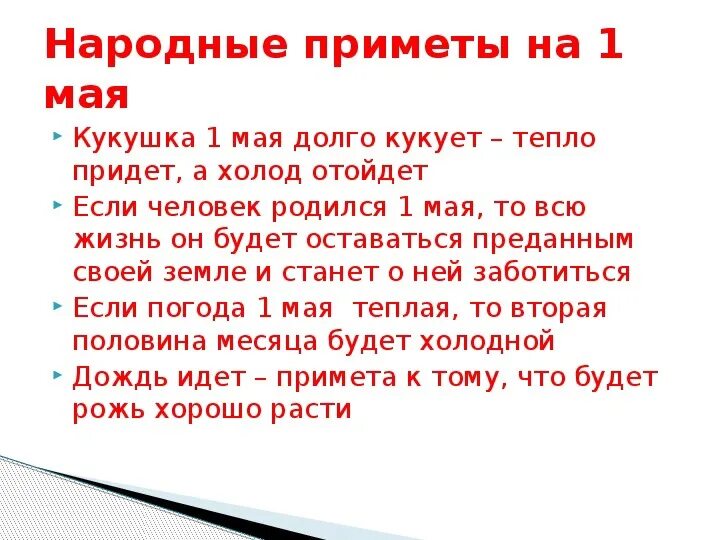 Народные приметы на 1 мая

Кукушка 1 мая долго кукует – тепло придет, а холод отойдет

Если человек родился 1 мая, то всю жизнь он будет оставаться преданным своей земле и станет о ней заботиться

Если погода 1 мая  теплая, то вторая половина месяца будет холодной

Дождь идет – примета к тому, что будет рожь хорошо расти